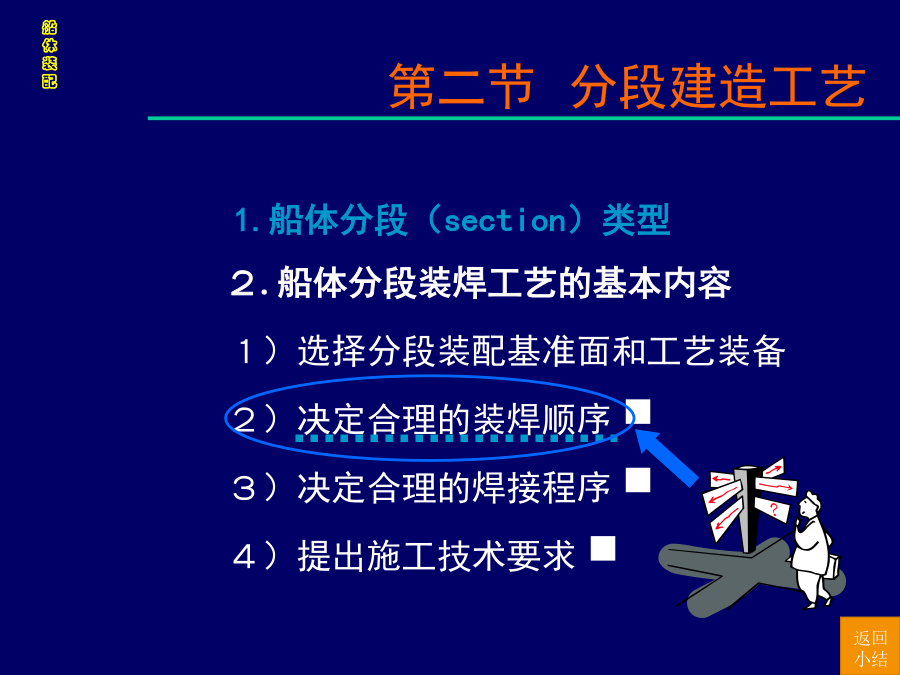 船体装配

第二节 分段建造工艺

1.船体分段（section）类型

2.船体分段装焊工艺的基本内容

1）选择分段装配基准面和工艺装备

2）决定合理的装焊顺序

3）决定合理的焊接程序

4）提出施工技术要求

?

返回小结